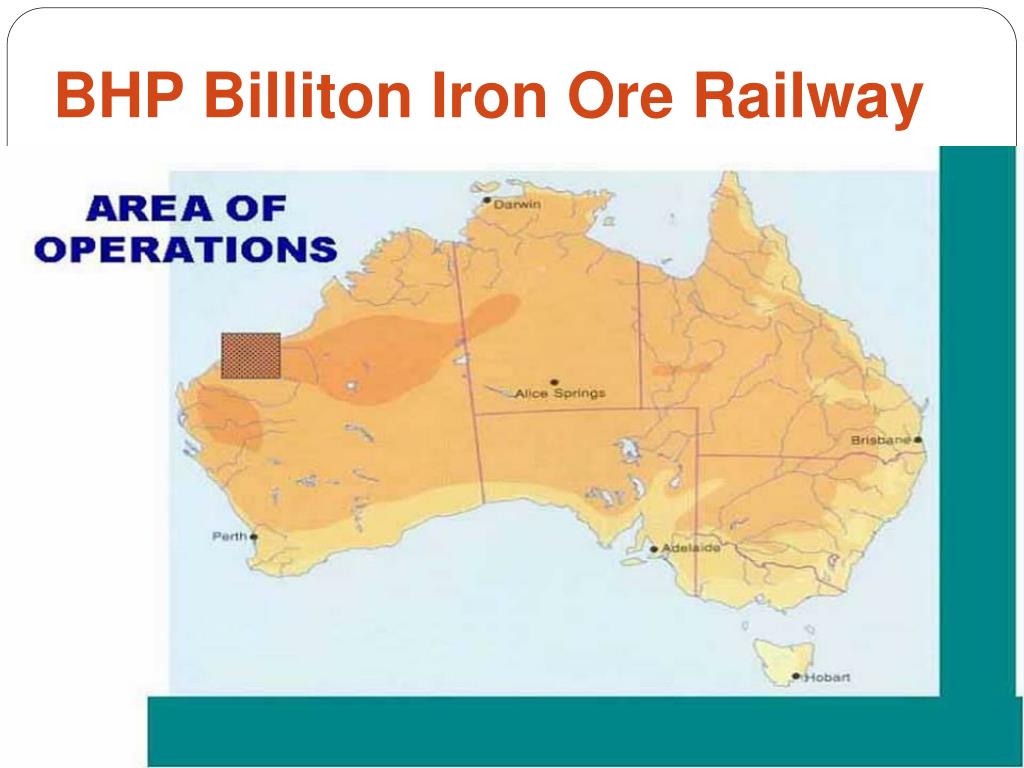 BHP Billiton Iron Ore Railway

AREA OF OPERATIONS

Darwin

Alice Springs

Brisbane

Perth

Adelaide

Hobart